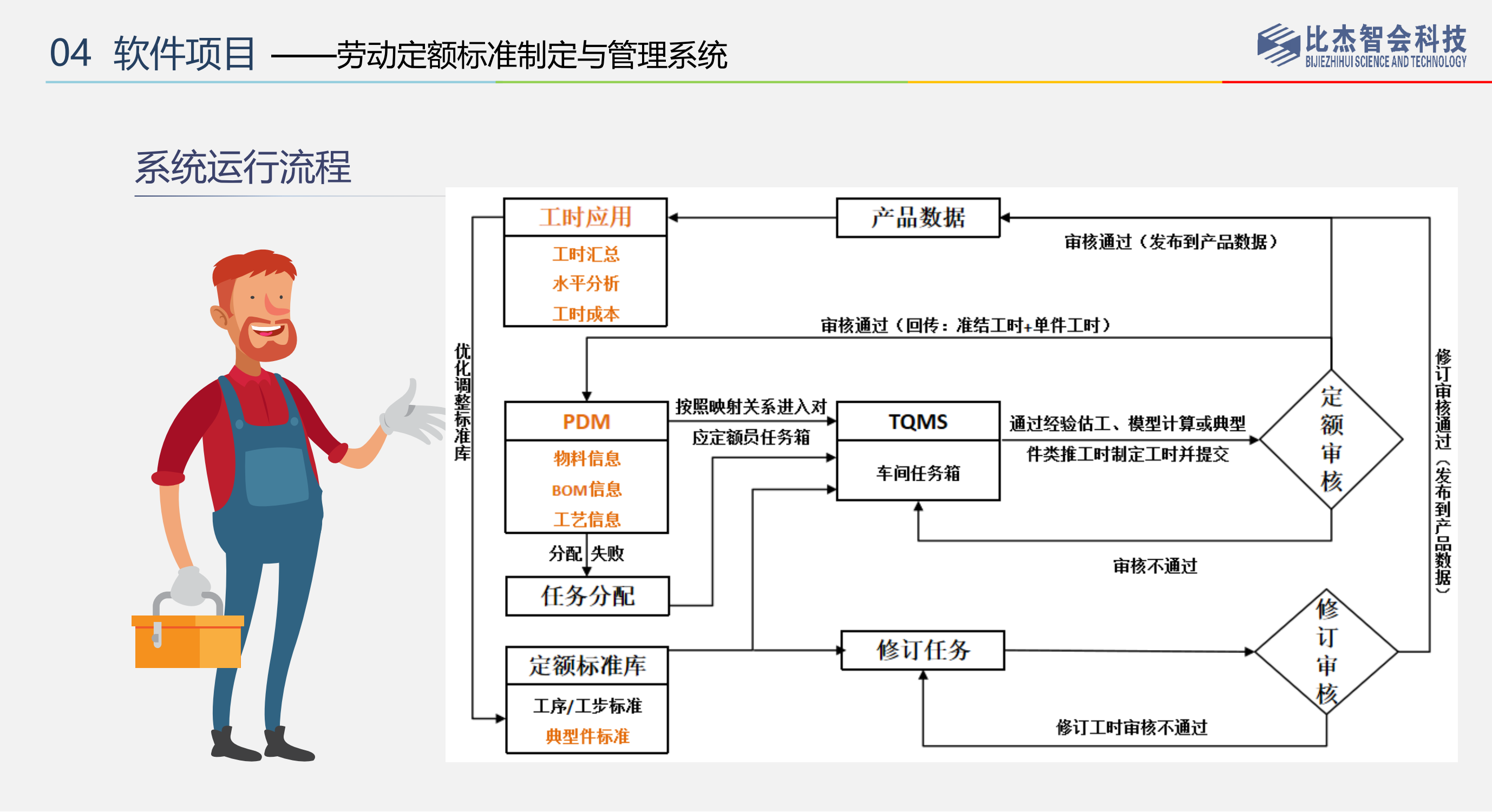 04 软件项目 ——劳动定额标准制定与管理系统

比杰智会科技
BIJIEZHIHUI SCIENCE AND TECHNOLOGY

系统运行流程

工时应用
工时汇总
水平分析
工时成本

产品数据

审核通过（发布到产品数据）

审核通过（回传：准结工时+单件工时）

优化调整标准库

PDM
物料信息
BOM信息
工艺信息

按照映射关系进入对应定额员任务箱

TQMS
车间任务箱

通过经验估工、模型计算或典型件类推工时制定工时并提交

定额审核

修订审核通过（发布到产品数据）

分配 失败

任务分配

审核不通过

定额标准库
工序/工步标准
典型件标准

修订任务

修订审核

修订工时审核不通过